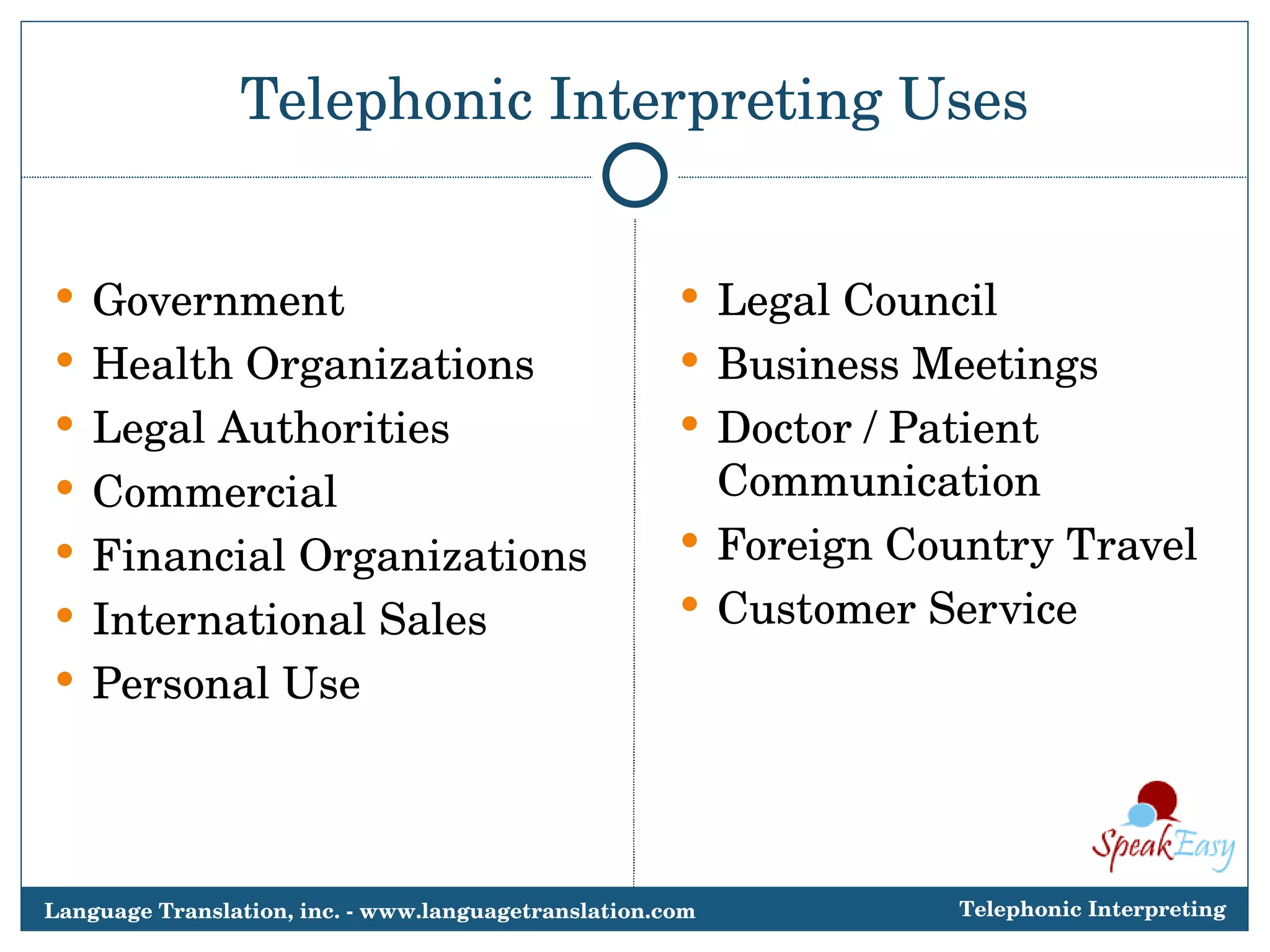 Telephonic Interpreting Uses

- Government
- Health Organizations
- Legal Authorities
- Commercial
- Financial Organizations
- International Sales
- Personal Use

- Legal Council
- Business Meetings
- Doctor / Patient Communication
- Foreign Country Travel
- Customer Service

SpeakEasy

Language Translation, inc. - www.languagetranslation.com

Telephonic Interpreting